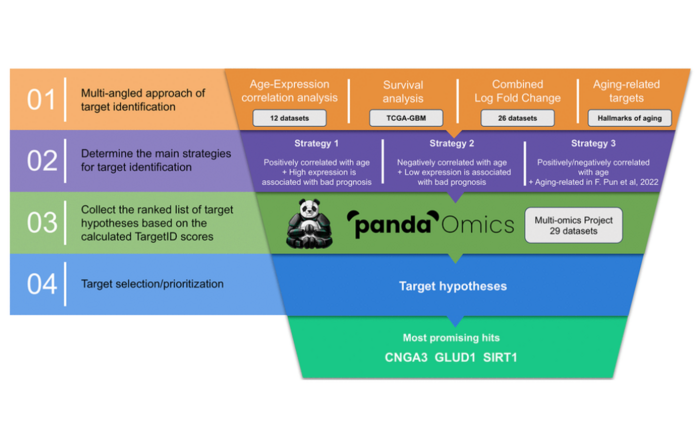 01 Multi-angled approach of target identification

Age-Expression correlation analysis
12 datasets

Survival analysis
TCGA-GBM

Combined Log Fold Change
26 datasets

Aging-related targets
Hallmarks of aging

02 Determine the main strategies for target identification

Strategy 1
Positively correlated with age + High expression is associated with bad prognosis

Strategy 2
Negatively correlated with age + Low expression is associated with bad prognosis

Strategy 3
Positively/negatively correlated with age + Aging-related in F. Pun et al, 2022

03 Collect the ranked list of target hypotheses based on the calculated TargetID scores

panda Omics

Multi-omics Project
29 datasets

04 Target selection/prioritization

Target hypotheses

Most promising hits
CNGA3 GLUD1 SIRT1